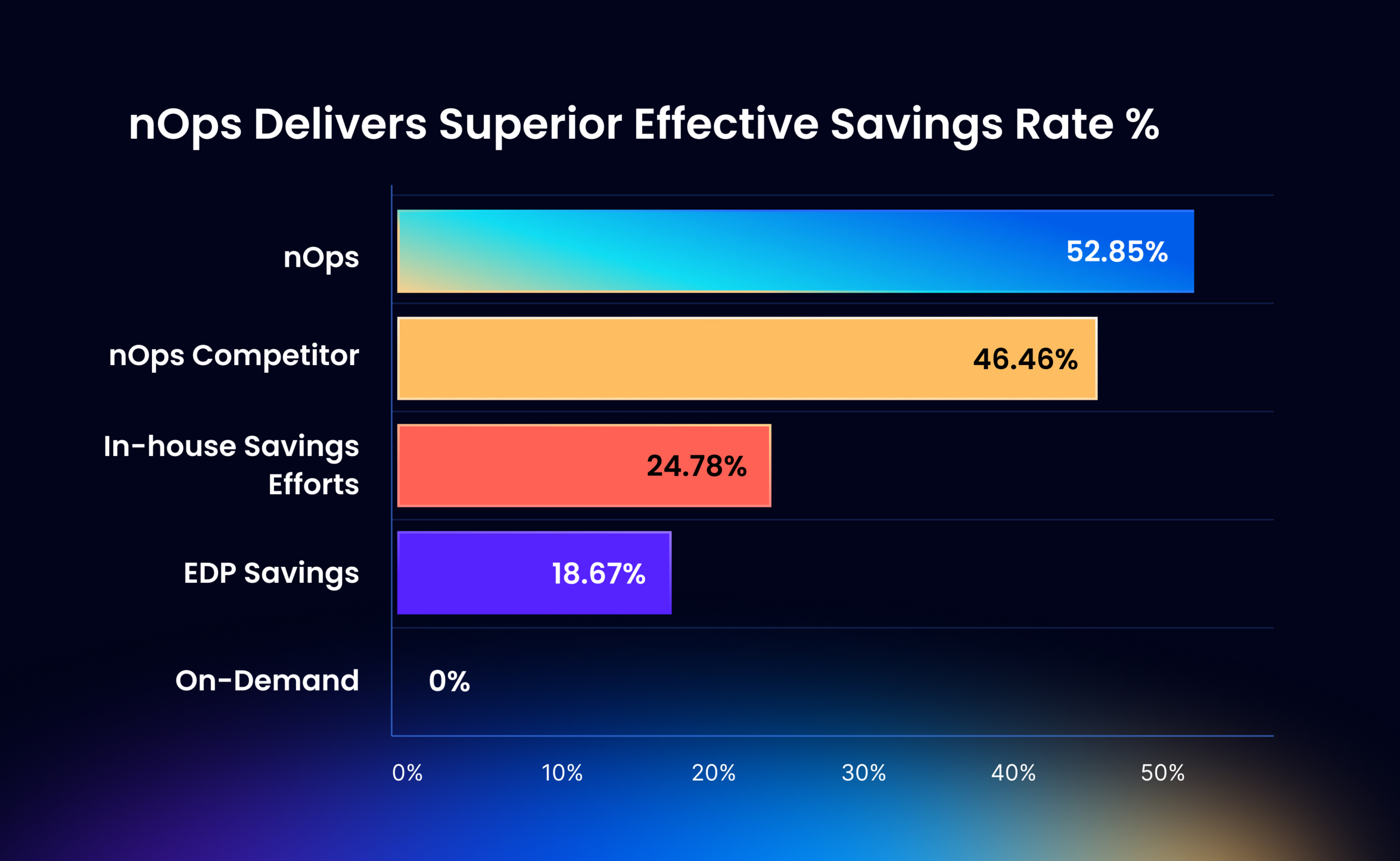 nOps Delivers Superior Effective Savings Rate %

nOps 52.85%

nOps Competitor 46.46%

In-house Savings Efforts 24.78%

EDP Savings 18.67%

On-Demand 0%

0% 10% 20% 30% 40% 50%